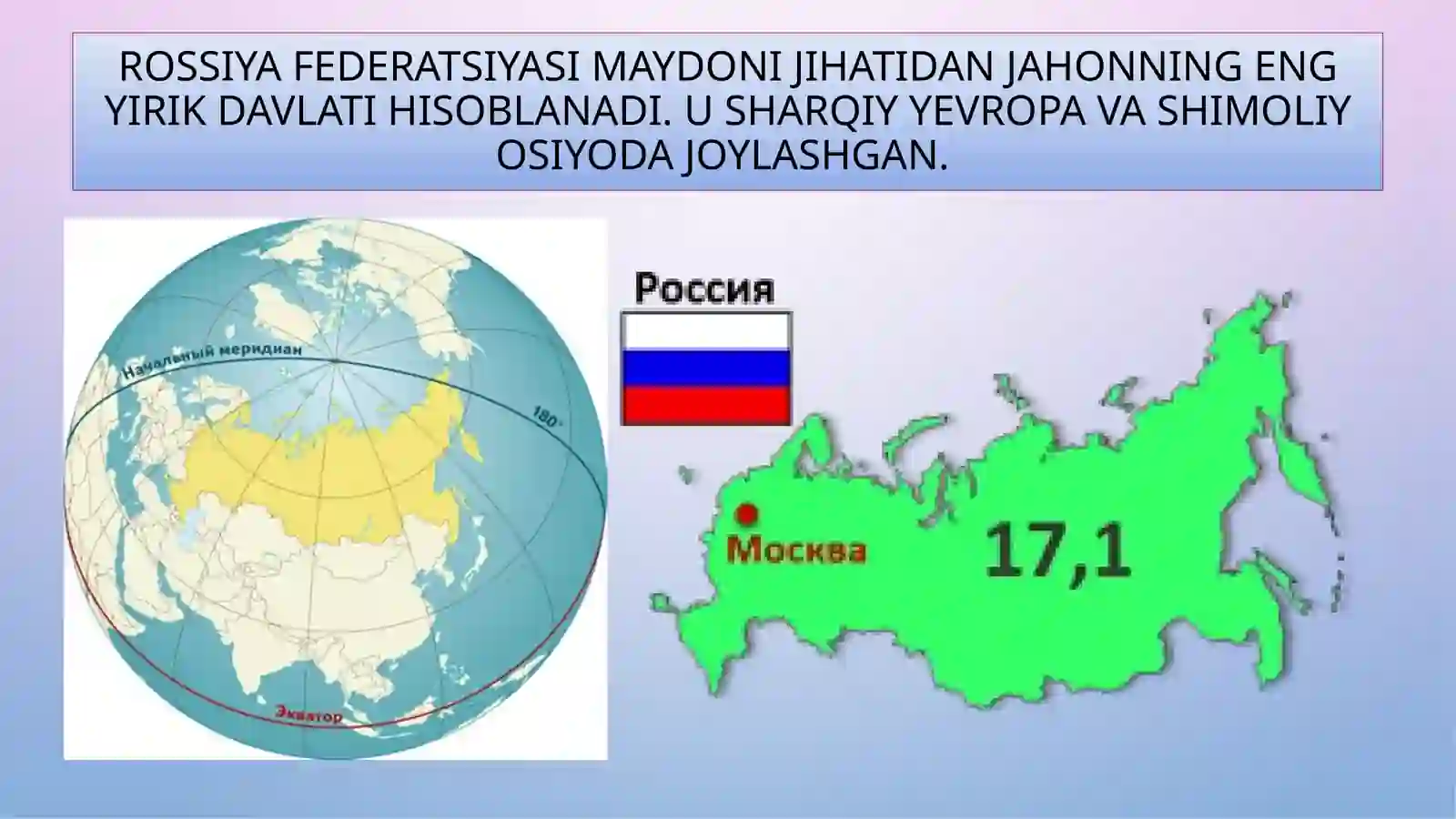 ROSSIYA FEDERATSIYASI MAYDONI JIHATIDAN JAHONNING ENG YIRIK DAVLATI HISOBLANADI. U SHARQIY YEVROPA VA SHIMOLIY OSIYODA JOYLASHGAN.

Начальный меридиан

180°

Экватор

Россия

Москва

17,1